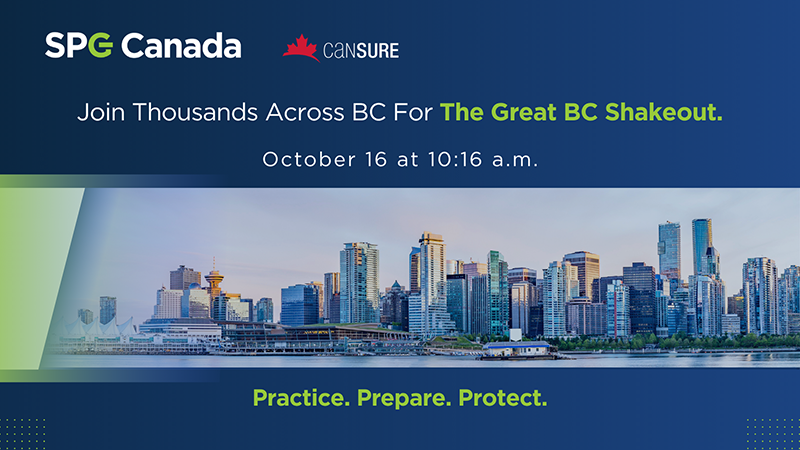 SPG Canada

CanSURE

Join Thousands Across BC For The Great BC Shakeout.

October 16 at 10:16 a.m.

Practice. Prepare. Protect.